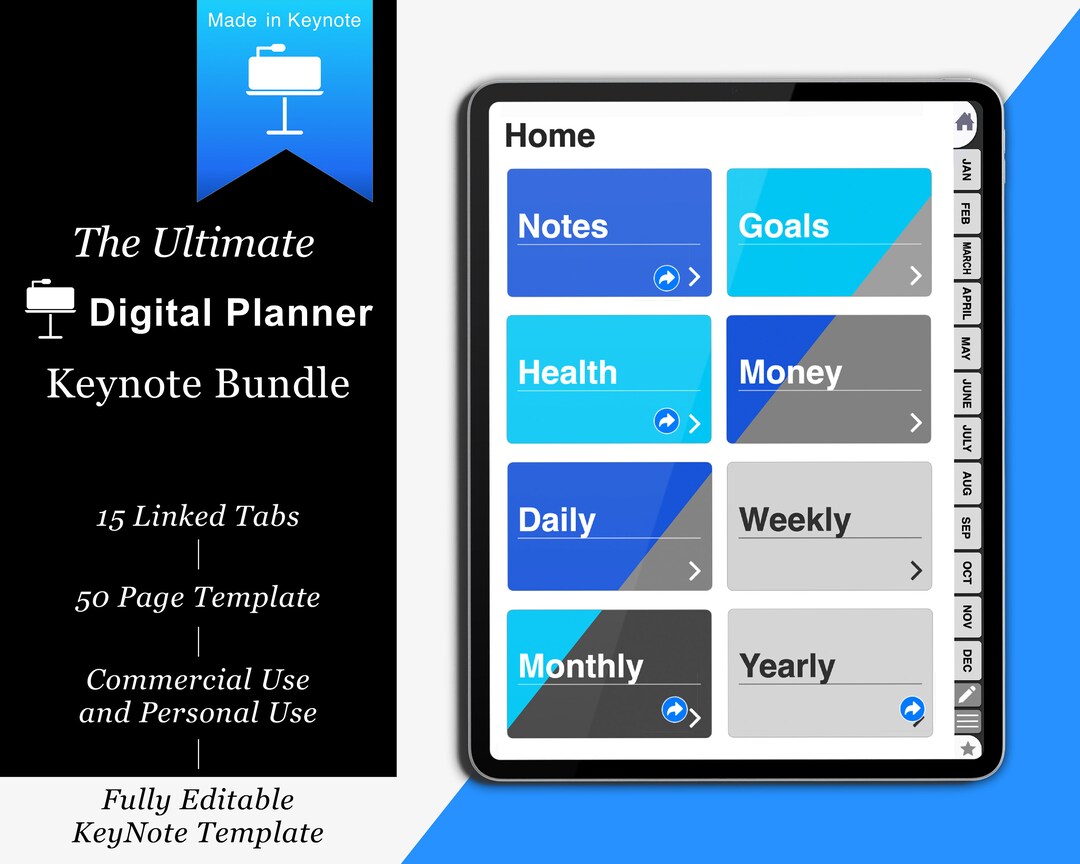 Made in Keynote

The Ultimate
Digital Planner
Keynote Bundle

15 Linked Tabs

50 Page Template

Commercial Use and Personal Use

Fully Editable KeyNote Template

Home

Notes

Goals

Health

Money

Daily

Weekly

Monthly

Yearly

JAN
FEB
MARCH
APRIL
MAY
JUNE
JULY
AUG
SEP
OCT
NOV
DEC